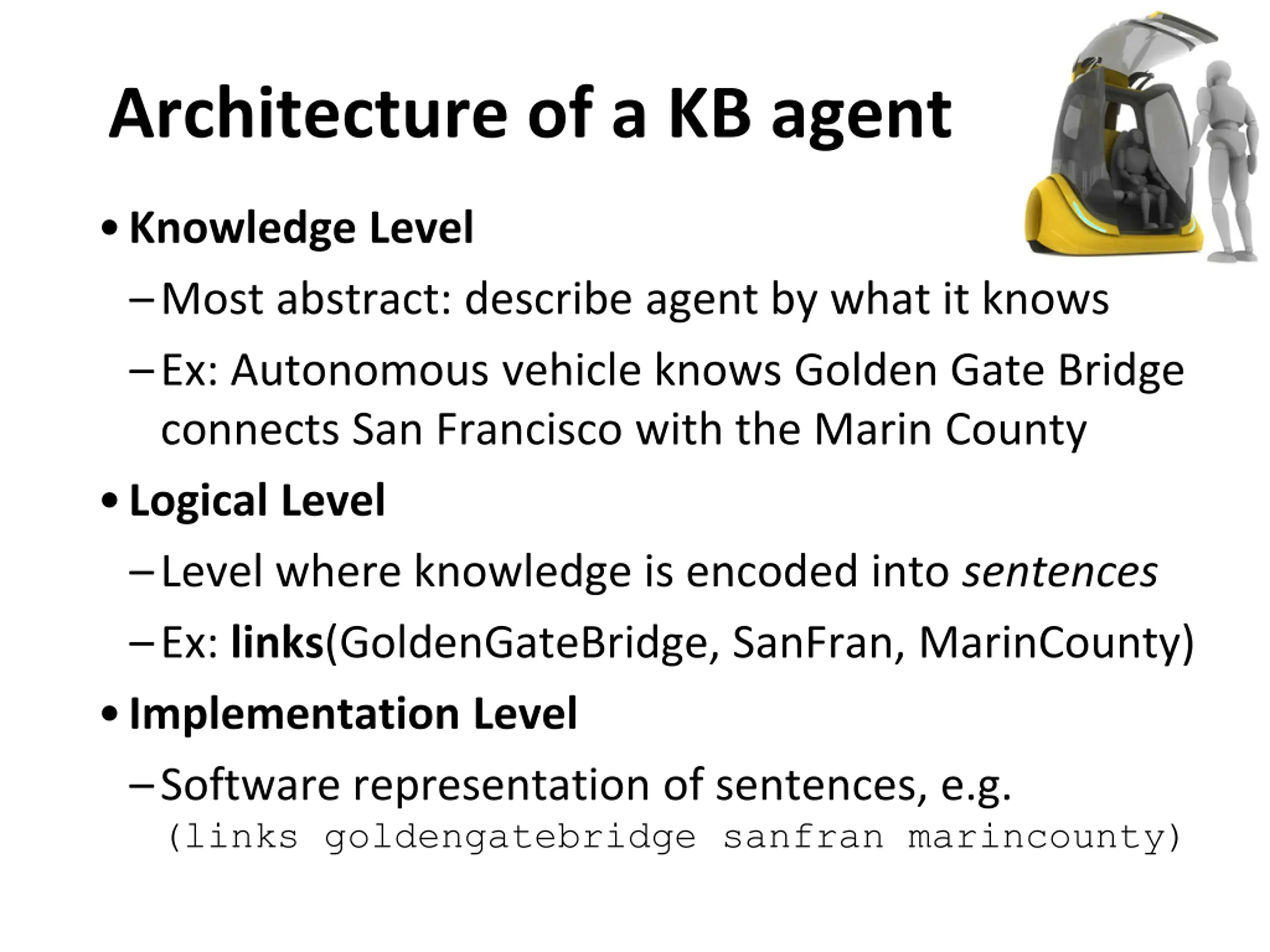 Architecture of a KB agent

• Knowledge Level

– Most abstract: describe agent by what it knows

– Ex: Autonomous vehicle knows Golden Gate Bridge connects San Francisco with the Marin County

• Logical Level

– Level where knowledge is encoded into sentences

– Ex: links(GoldenGateBridge, SanFran, MarinCounty)

• Implementation Level

– Software representation of sentences, e.g. (links goldengatebridge sanfran marincounty)